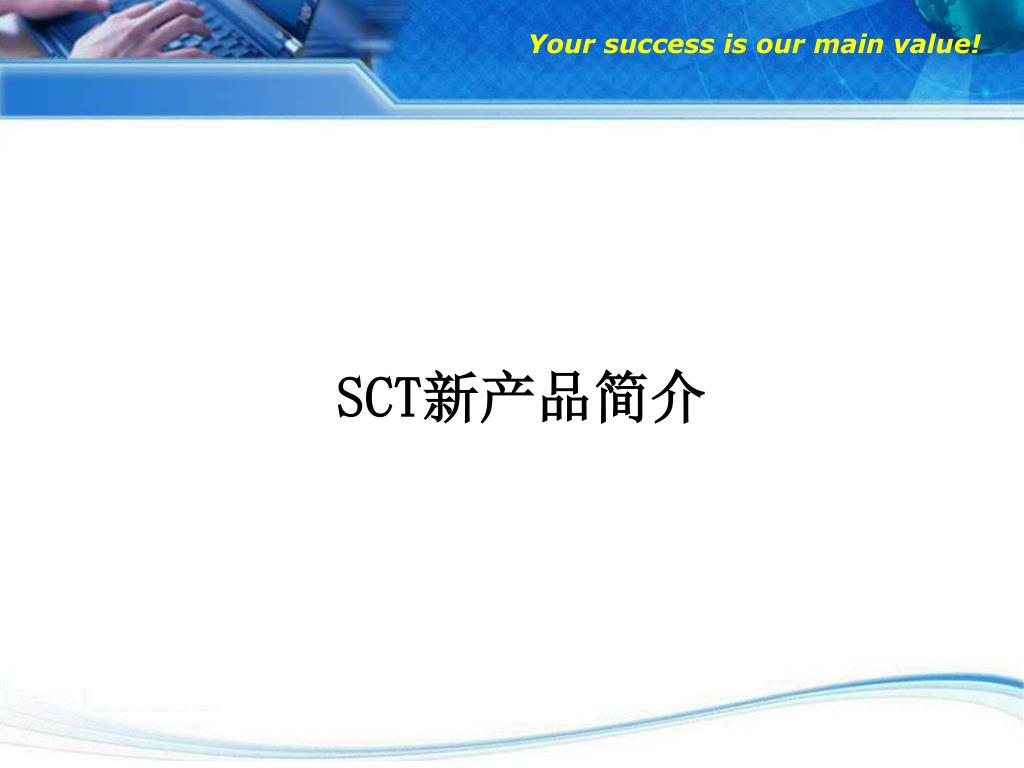 Your success is our main value!

SCT新产品简介